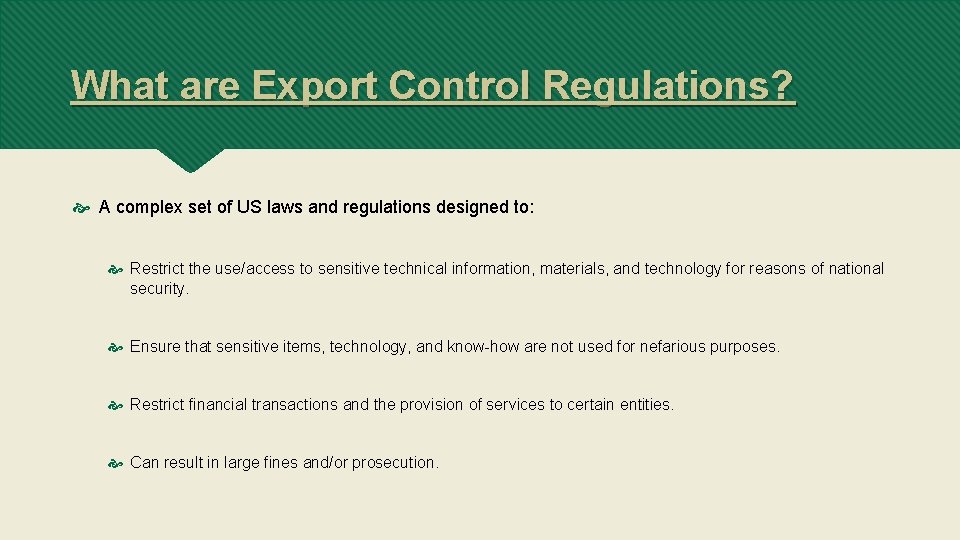 What are Export Control Regulations?

A complex set of US laws and regulations designed to:

Restrict the use/access to sensitive technical information, materials, and technology for reasons of national security.

Ensure that sensitive items, technology, and know-how are not used for nefarious purposes.

Restrict financial transactions and the provision of services to certain entities.

Can result in large fines and/or prosecution.